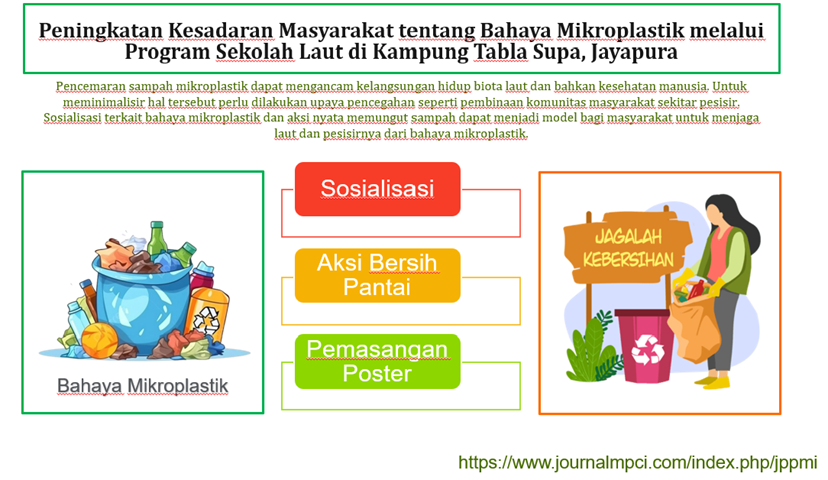 Peningkatan Kesadaran Masyarakat tentang Bahaya Mikroplastik melalui Program Sekolah Laut di Kampung Tabla Supa, Jayapura

Pencemaran sampah mikroplastik dapat mengancam kelangsungan hidup biota laut dan bahkan kesehatan manusia. Untuk meminimalisir hal tersebut perlu dilakukan upaya pencegahan seperti pembinaan komunitas masyarakat sekitar pesisir. Sosialisasi terkait bahaya mikroplastik dan aksi nyata memungut sampah dapat menjadi model bagi masyarakat untuk menjaga laut dan pesisirnya dari bahaya mikroplastik.

Bahaya Mikroplastik

Sosialisasi

Aksi Bersih Pantai

Pemasangan Poster

JAGALAH KEBERSIHAN

https://www.journalmpci.com/index.php/jppmi